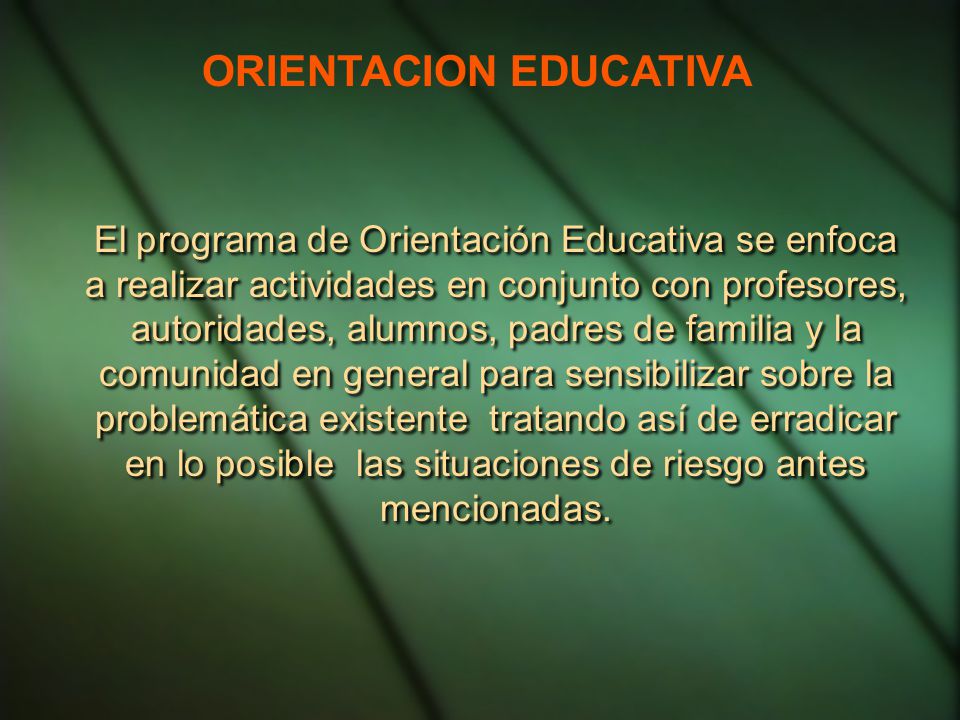 ORIENTACION EDUCATIVA

El programa de Orientación Educativa se enfoca a realizar actividades en conjunto con profesores, autoridades, alumnos, padres de familia y la comunidad en general para sensibilizar sobre la problemática existente tratando así de erradicar en lo posible las situaciones de riesgo antes mencionadas.